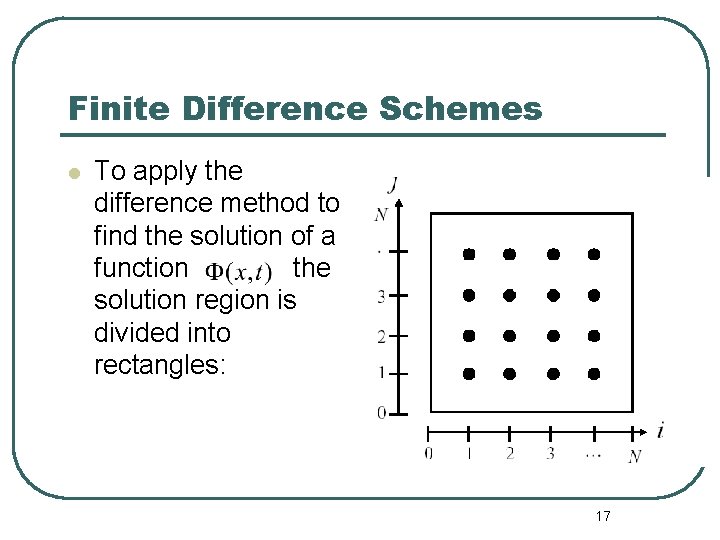 Finite Difference Schemes

To apply the difference method to find the solution of a function $\Phi(x,t)$ the solution region is divided into rectangles:

$J$
$N$
.
3
2
1
0

0 1 2 3 … $N$ $i$

17